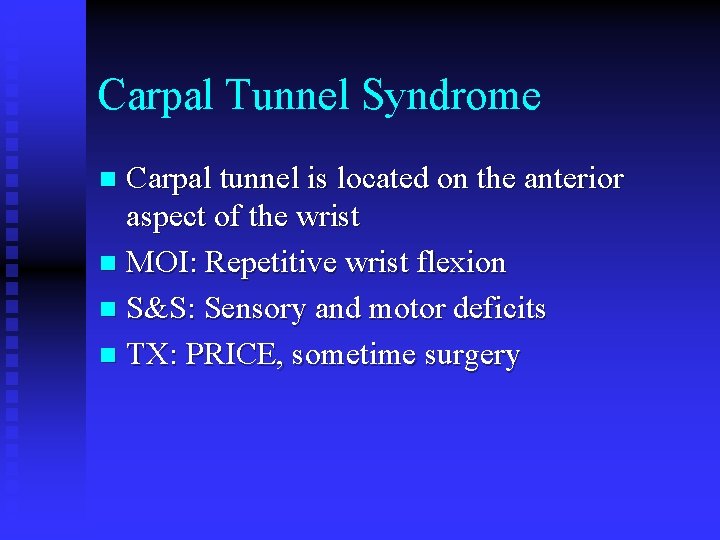 Carpal Tunnel Syndrome

- Carpal tunnel is located on the anterior aspect of the wrist
- MOI: Repetitive wrist flexion
- S&S: Sensory and motor deficits
- TX: PRICE, sometime surgery